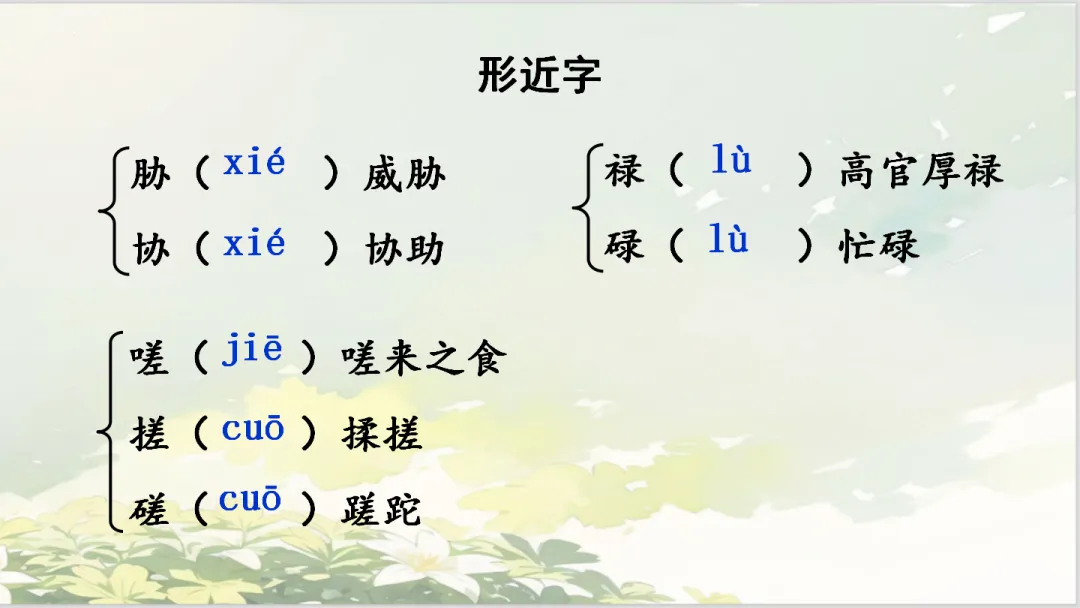 形近字

胁（xié）威胁
协（xié）协助

禄（lù）高官厚禄
碌（lù）忙碌

嗟（jiē）嗟来之食
搓（cuō）揉搓
磋（cuō）蹉跎